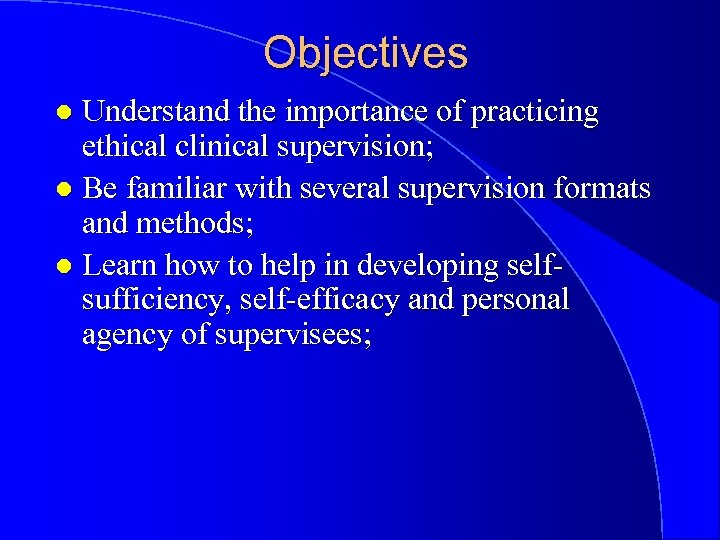 Objectives

- Understand the importance of practicing ethical clinical supervision;
- Be familiar with several supervision formats and methods;
- Learn how to help in developing self-sufficiency, self-efficacy and personal agency of supervisees;